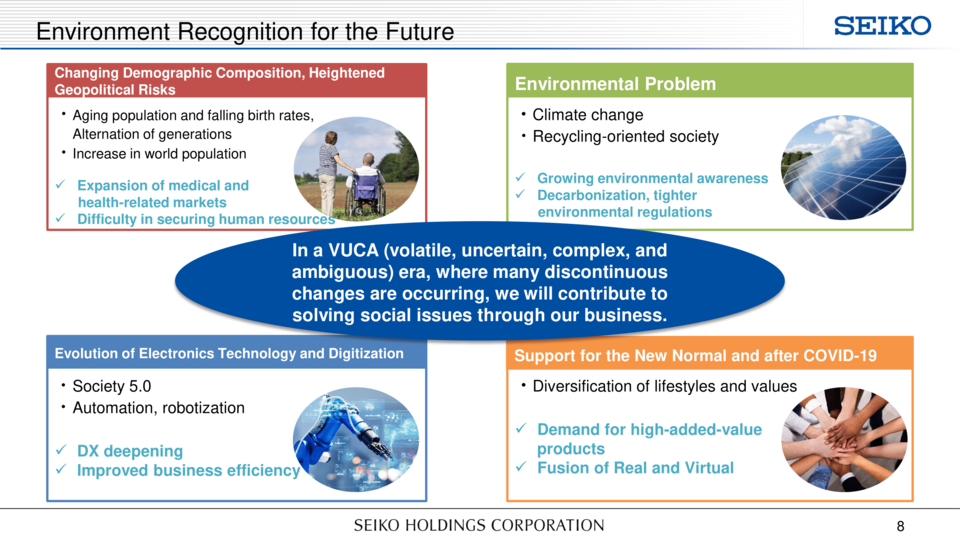 Environment Recognition for the Future

SEIKO

Changing Demographic Composition, Heightened Geopolitical Risks

・Aging population and falling birth rates, Alternation of generations
・Increase in world population

✓ Expansion of medical and health-related markets
✓ Difficulty in securing human resources

Environmental Problem

・Climate change
・Recycling-oriented society

✓ Growing environmental awareness
✓ Decarbonization, tighter environmental regulations

In a VUCA (volatile, uncertain, complex, and ambiguous) era, where many discontinuous changes are occurring, we will contribute to solving social issues through our business.

Evolution of Electronics Technology and Digitization

・Society 5.0
・Automation, robotization

✓ DX deepening
✓ Improved business efficiency

Support for the New Normal and after COVID-19

・Diversification of lifestyles and values

✓ Demand for high-added-value products
✓ Fusion of Real and Virtual

SEIKO HOLDINGS CORPORATION

8